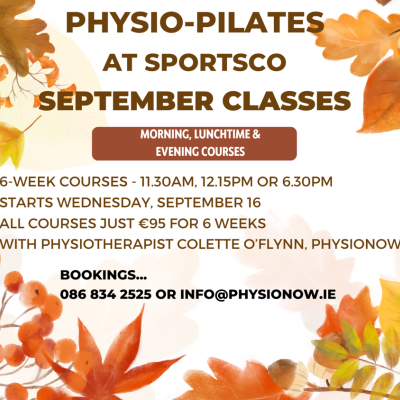 PHYSIO-PILATES
AT SPORTSCO
SEPTEMBER CLASSES

MORNING, LUNCHTIME &
EVENING COURSES

6-WEEK COURSES - 11.30AM, 12.15PM OR 6.30PM
STARTS WEDNESDAY, SEPTEMBER 16
ALL COURSES JUST €95 FOR 6 WEEKS
WITH PHYSIOTHERAPIST COLETTE O'FLYNN, PHYSIONOW

BOOKINGS...
086 834 2525 OR INFO@PHYSIONOW.IE